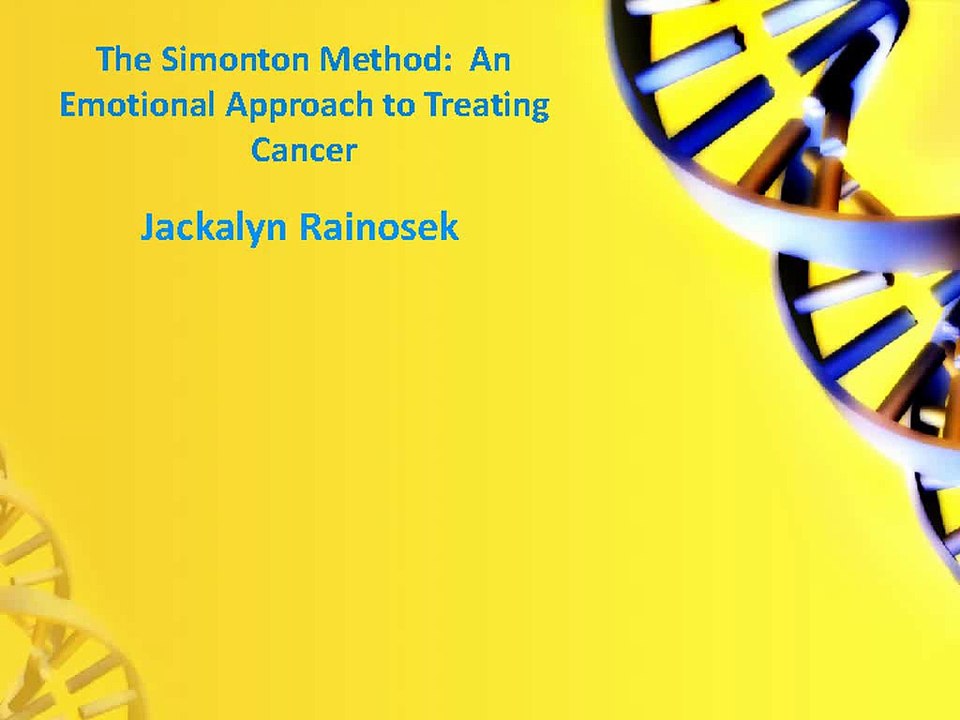 The Simonton Method: An Emotional Approach to Treating Cancer

Jackalyn Rainosek